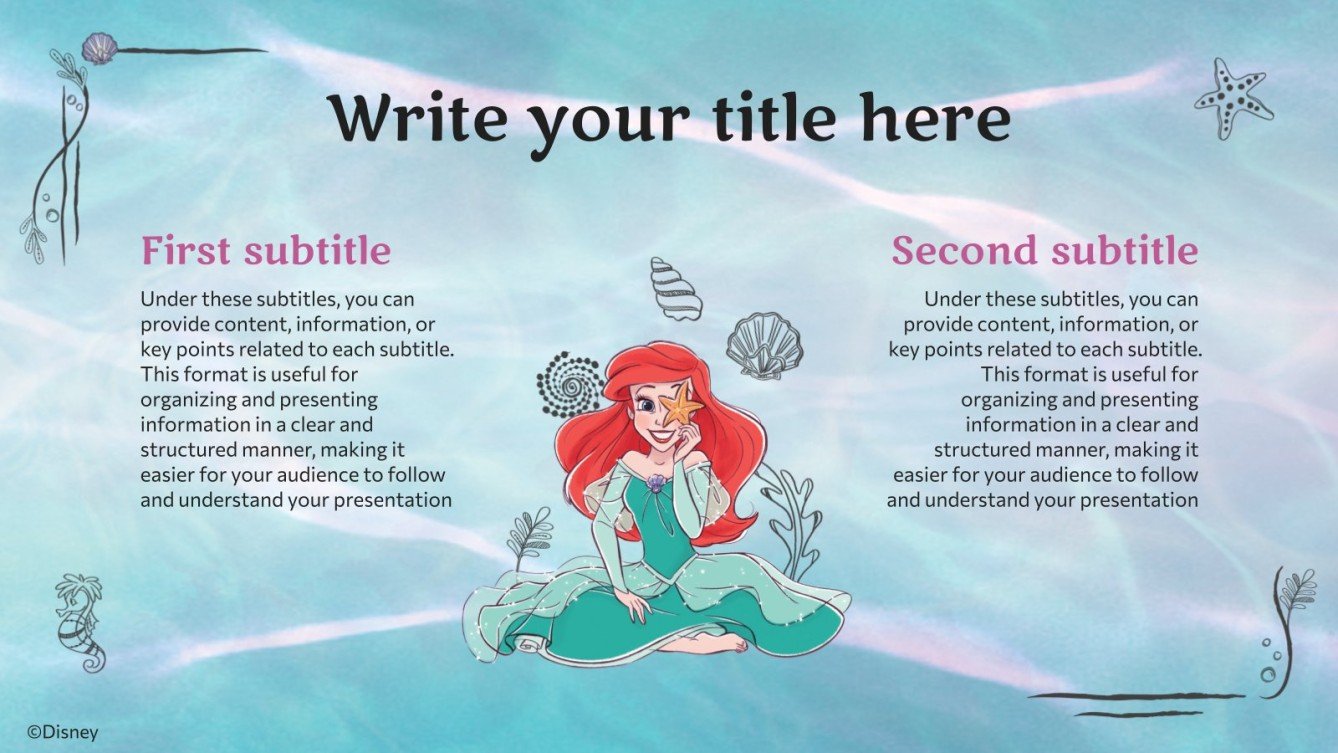 Write your title here

First subtitle

Under these subtitles, you can provide content, information, or key points related to each subtitle. This format is useful for organizing and presenting information in a clear and structured manner, making it easier for your audience to follow and understand your presentation

Second subtitle

Under these subtitles, you can provide content, information, or key points related to each subtitle. This format is useful for organizing and presenting information in a clear and structured manner, making it easier for your audience to follow and understand your presentation

©Disney